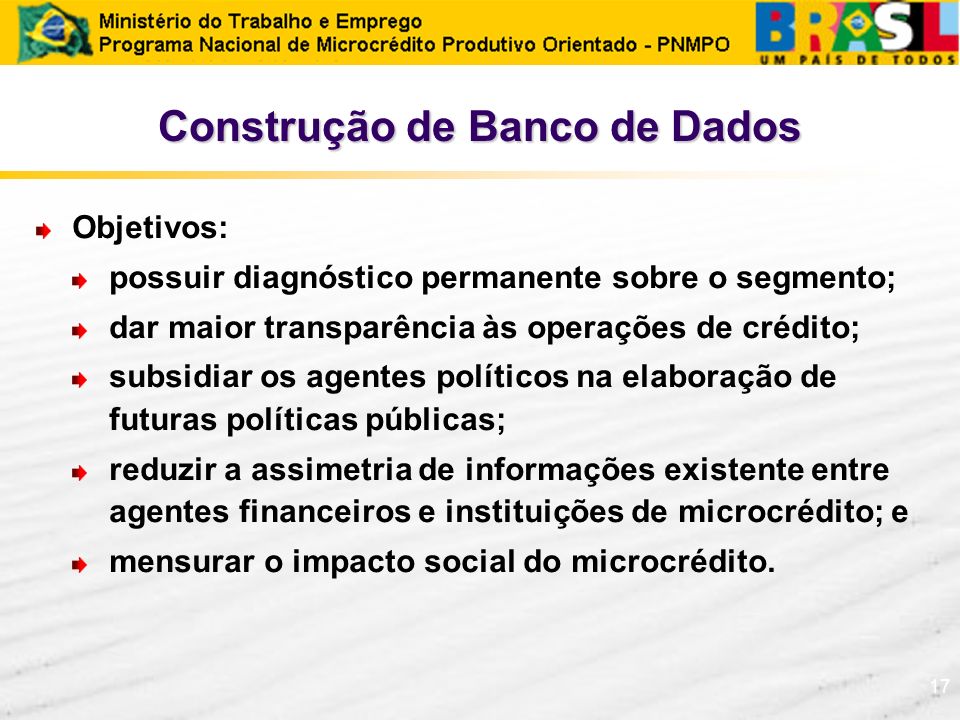 Ministério do Trabalho e Emprego
Programa Nacional de Microcrédito Produtivo Orientado - PNMPO

BRASIL
UM PAÍS DE TODOS

Construção de Banco de Dados

Objetivos:

possuir diagnóstico permanente sobre o segmento;

dar maior transparência às operações de crédito;

subsidiar os agentes políticos na elaboração de futuras políticas públicas;

reduzir a assimetria de informações existente entre agentes financeiros e instituições de microcrédito; e

mensurar o impacto social do microcrédito.

17